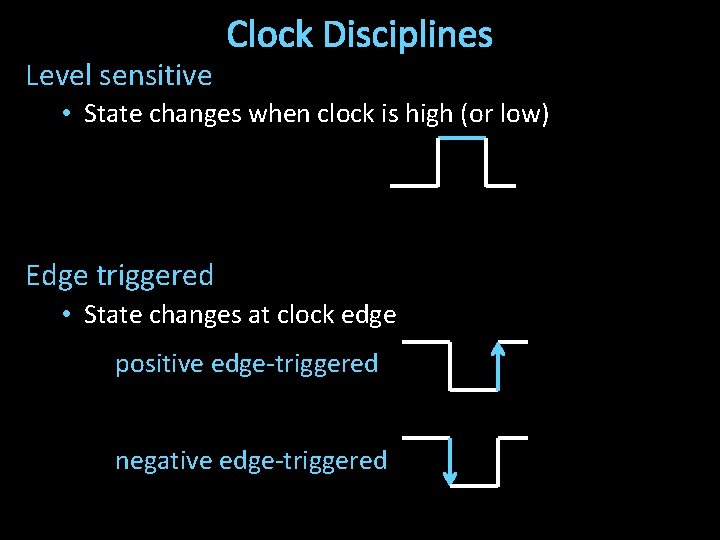 Clock Disciplines

Level sensitive

• State changes when clock is high (or low)

Edge triggered

• State changes at clock edge

positive edge-triggered

negative edge-triggered